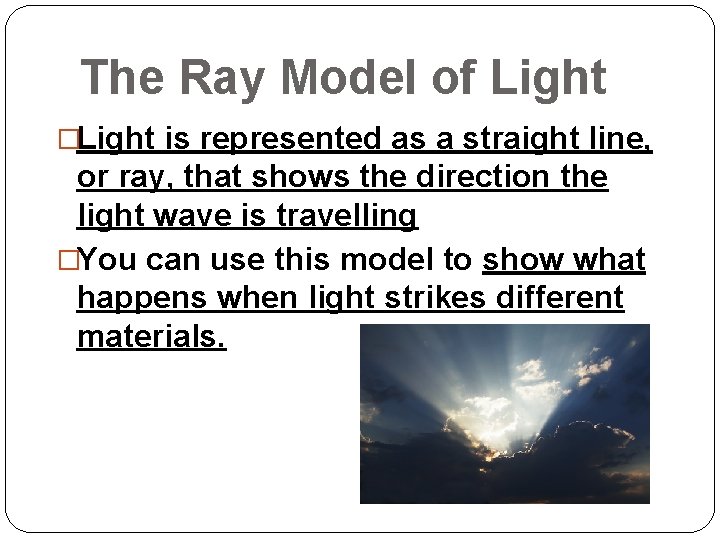 The Ray Model of Light

□Light is represented as a straight line, or ray, that shows the direction the light wave is travelling

□You can use this model to show what happens when light strikes different materials.